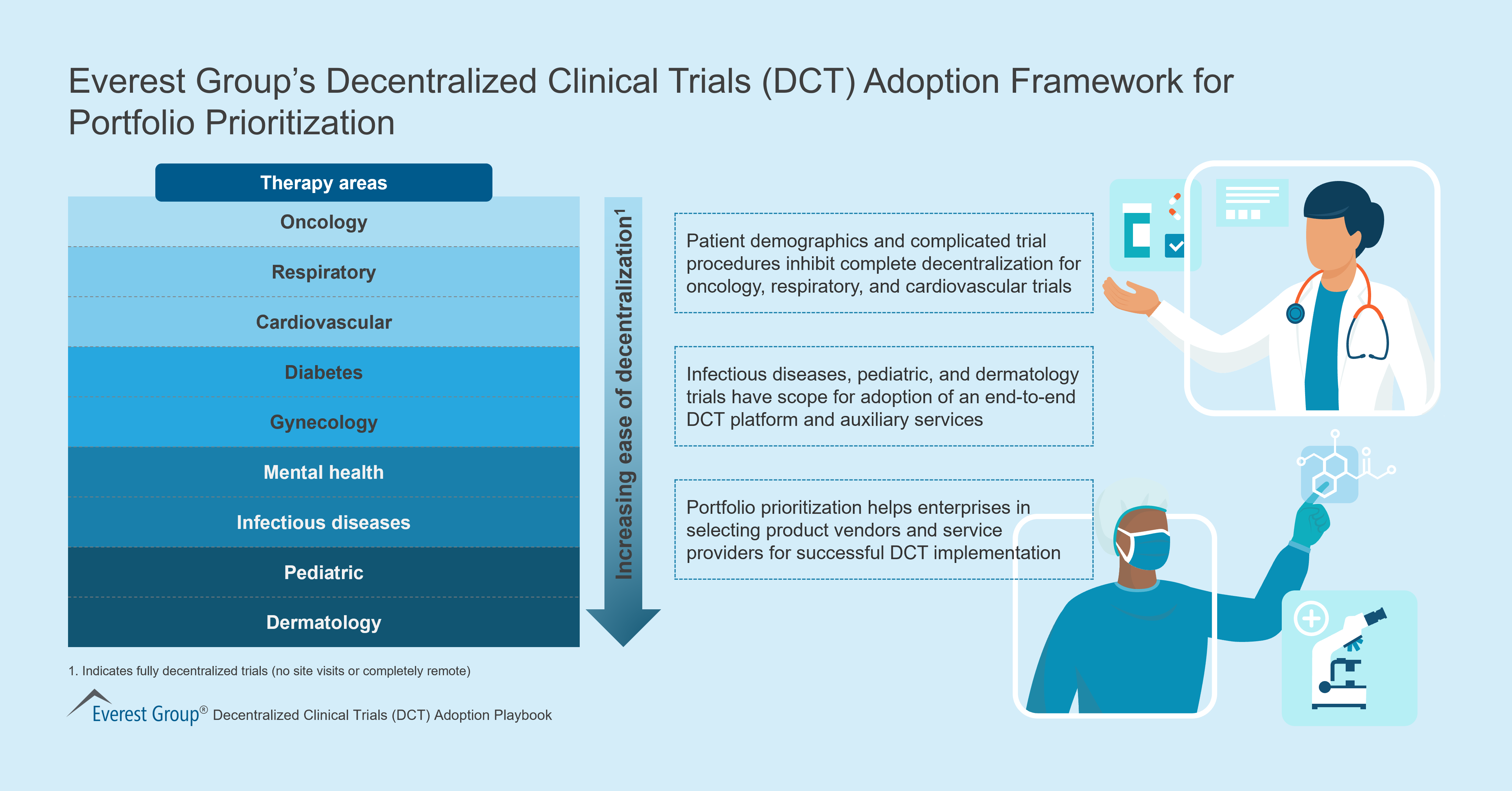 Everest Group's Decentralized Clinical Trials (DCT) Adoption Framework for Portfolio Prioritization

Therapy areas

Oncology

Respiratory

Cardiovascular

Diabetes

Gynecology

Mental health

Infectious diseases

Pediatric

Dermatology

Increasing ease of decentralization$^1$

Patient demographics and complicated trial procedures inhibit complete decentralization for oncology, respiratory, and cardiovascular trials

Infectious diseases, pediatric, and dermatology trials have scope for adoption of an end-to-end DCT platform and auxiliary services

Portfolio prioritization helps enterprises in selecting product vendors and service providers for successful DCT implementation

1. Indicates fully decentralized trials (no site visits or completely remote)

Everest Group® Decentralized Clinical Trials (DCT) Adoption Playbook